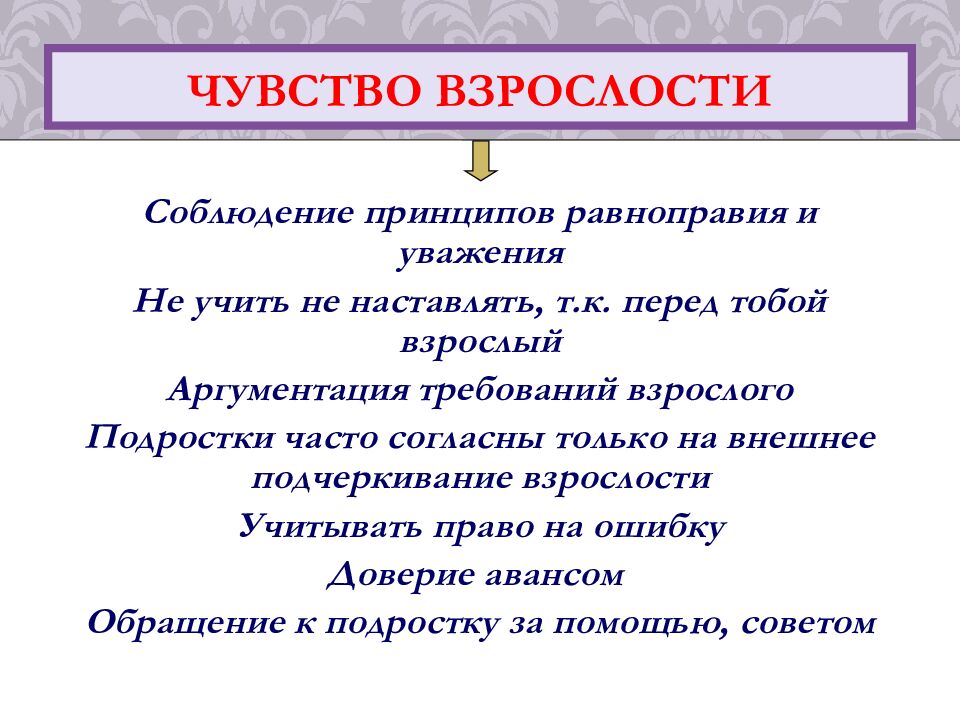 ЧУВСТВО ВЗРОСЛОСТИ

Соблюдение принципов равноправия и уважения

Не учить не наставлять, т.к. перед тобой взрослый

Аргументация требований взрослого

Подростки часто согласны только на внешнее подчеркивание взрослости

Учитывать право на ошибку

Доверие авансом

Обращение к подростку за помощью, советом